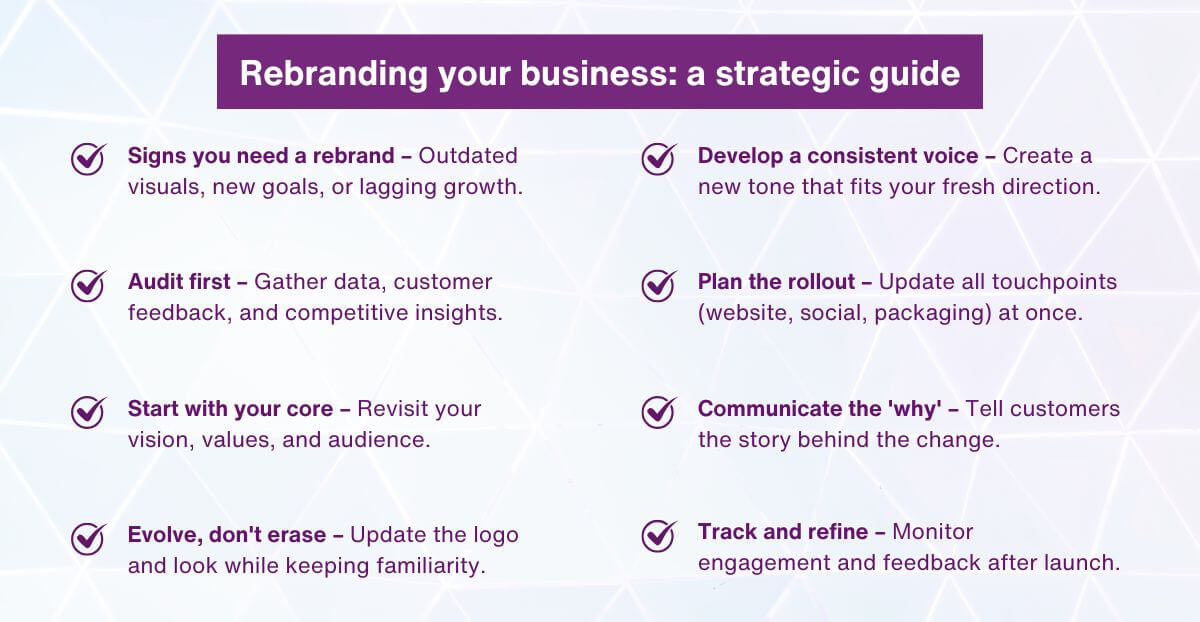 Rebranding your business: a strategic guide

Signs you need a rebrand – Outdated visuals, new goals, or lagging growth.

Audit first – Gather data, customer feedback, and competitive insights.

Start with your core – Revisit your vision, values, and audience.

Evolve, don't erase – Update the logo and look while keeping familiarity.

Develop a consistent voice – Create a new tone that fits your fresh direction.

Plan the rollout – Update all touchpoints (website, social, packaging) at once.

Communicate the 'why' – Tell customers the story behind the change.

Track and refine – Monitor engagement and feedback after launch.